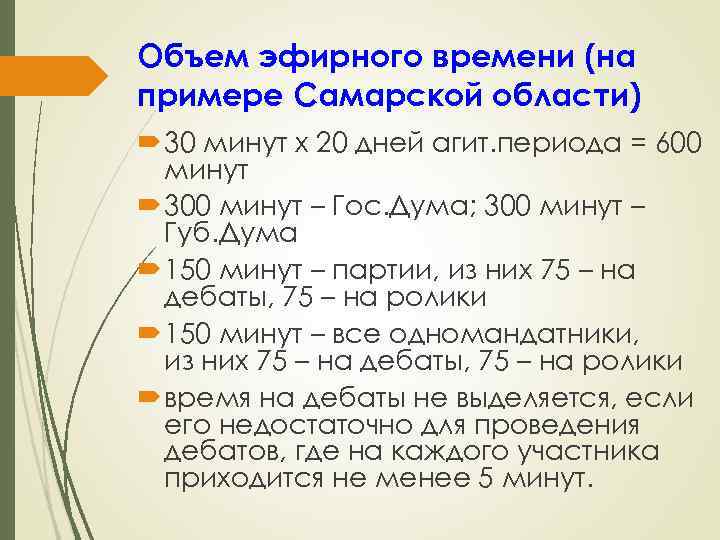 Объем эфирного времени (на примере Самарской области)

30 минут х 20 дней агит.периода = 600 минут

300 минут – Гос.Дума; 300 минут – Губ.Дума

150 минут – партии, из них 75 – на дебаты, 75 – на ролики

150 минут – все одномандатники, из них 75 – на дебаты, 75 – на ролики

время на дебаты не выделяется, если его недостаточно для проведения дебатов, где на каждого участника приходится не менее 5 минут.